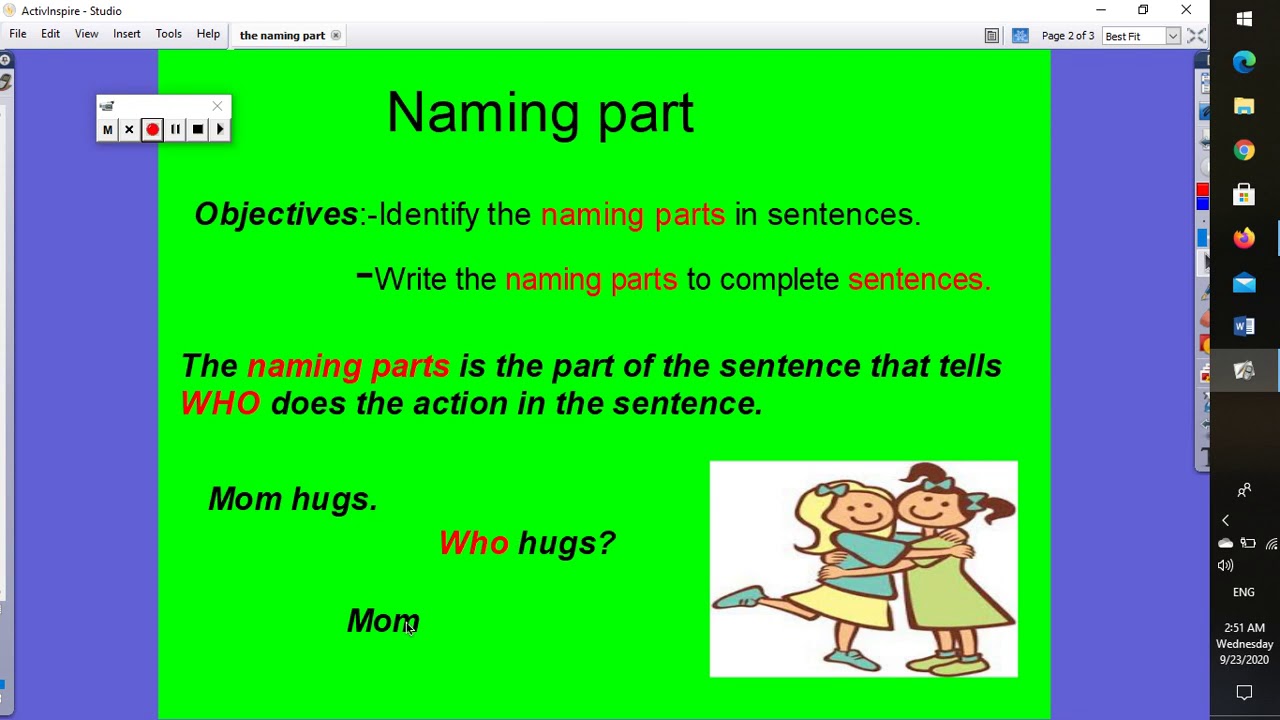 ActivInspire - Studio
File Edit View Insert Tools Help the naming part
Page 2 of 3 Best Fit
M

Naming part

Objectives:-Identify the naming parts in sentences.

-Write the naming parts to complete sentences.

The naming parts is the part of the sentence that tells WHO does the action in the sentence.

Mom hugs.

Who hugs?

Mom

ENG
2:51 AM
Wednesday
9/23/2020